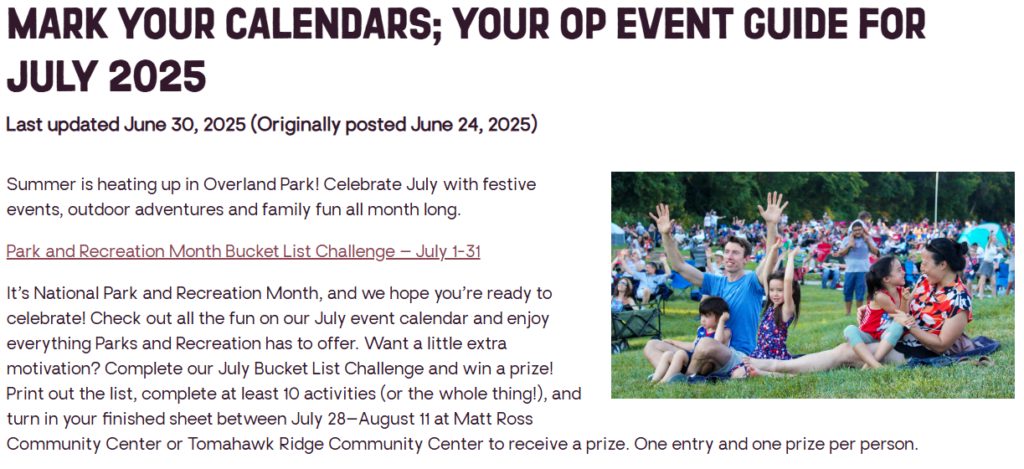 MARK YOUR CALENDARS; YOUR OP EVENT GUIDE FOR JULY 2025

Last updated June 30, 2025 (Originally posted June 24, 2025)

Summer is heating up in Overland Park! Celebrate July with festive events, outdoor adventures and family fun all month long.

Park and Recreation Month Bucket List Challenge – July 1-31

It's National Park and Recreation Month, and we hope you're ready to celebrate! Check out all the fun on our July event calendar and enjoy everything Parks and Recreation has to offer. Want a little extra motivation? Complete our July Bucket List Challenge and win a prize! Print out the list, complete at least 10 activities (or the whole thing!), and turn in your finished sheet between July 28–August 11 at Matt Ross Community Center or Tomahawk Ridge Community Center to receive a prize. One entry and one prize per person.